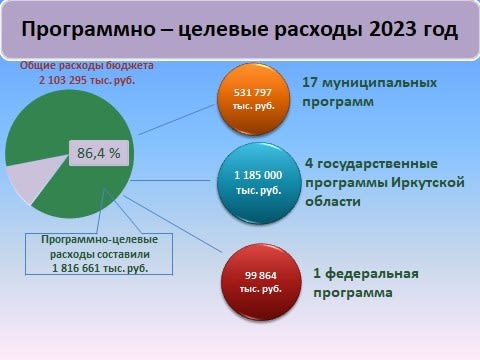 Программно – целевые расходы 2023 год

Общие расходы бюджета
2 103 295 тыс. руб.

86,4 %

Программно-целевые расходы составили 1 816 661 тыс. руб.

531 797 тыс. руб.

17 муниципальных программ

1 185 000 тыс. руб.

4 государственные программы Иркутской области

99 864 тыс. руб.

1 федеральная программа